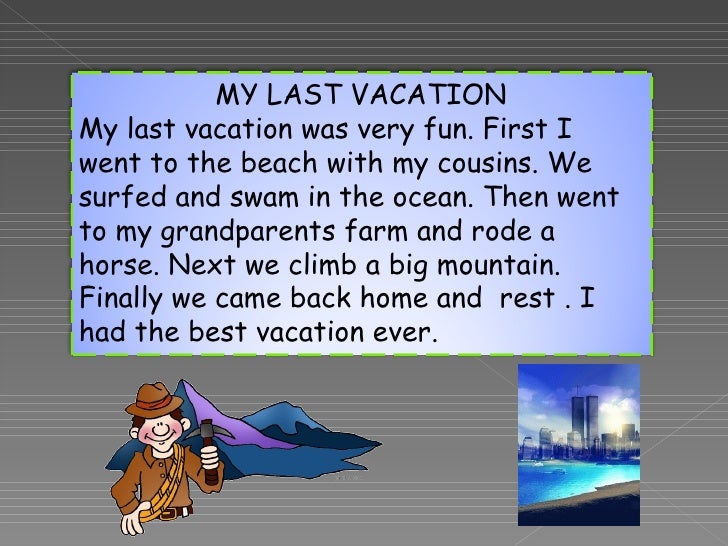 MY LAST VACATION
My last vacation was very fun. First I went to the beach with my cousins. We surfed and swam in the ocean. Then went to my grandparents farm and rode a horse. Next we climb a big mountain. Finally we came back home and  rest . I had the best vacation ever.